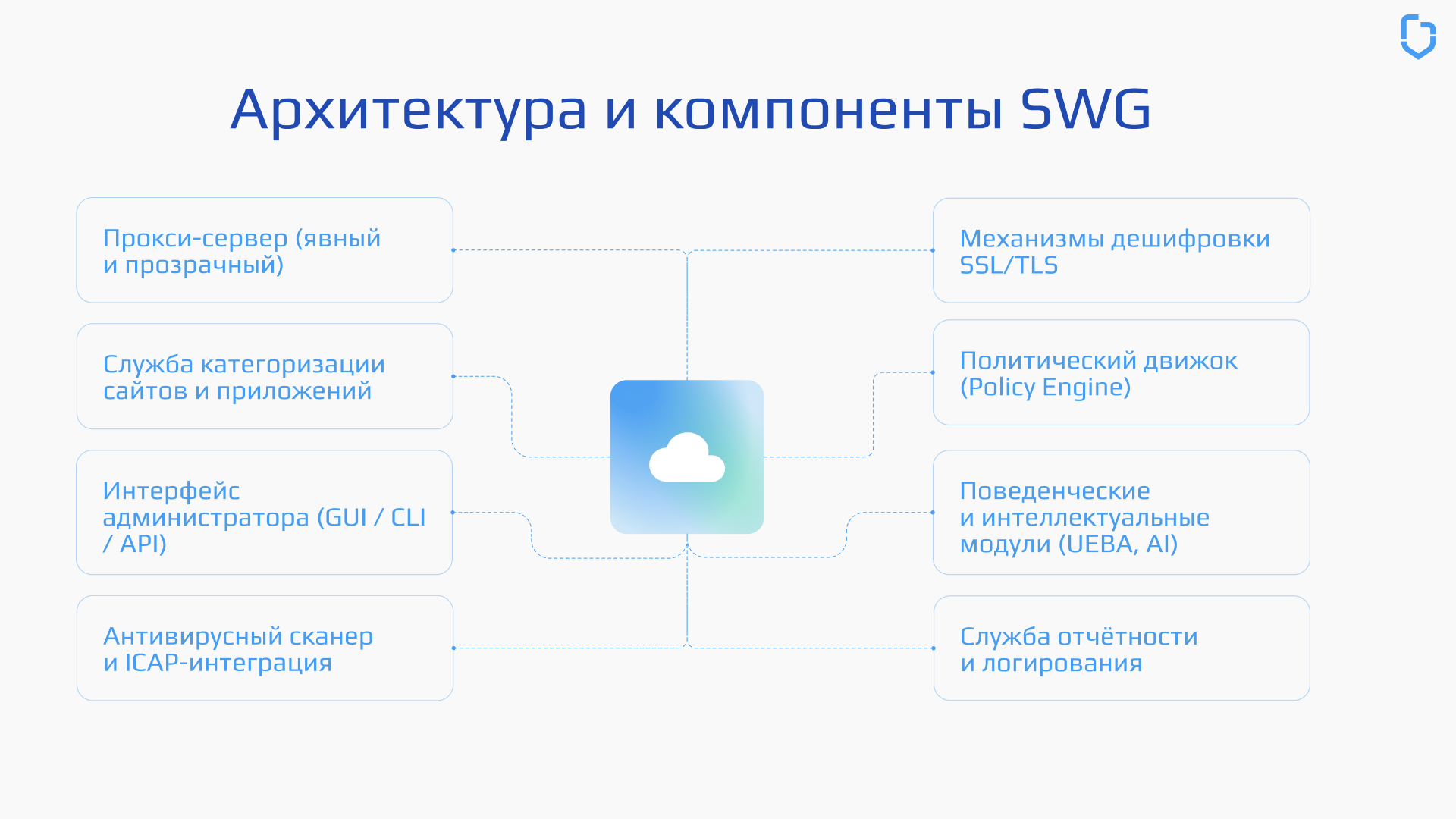 Архитектура и компоненты SWG

Прокси-сервер (явный и прозрачный)

Служба категоризации сайтов и приложений

Интерфейс администратора (GUI / CLI / API)

Антивирусный сканер и ICAP-интеграция

Механизмы дешифровки SSL/TLS

Политический движок (Policy Engine)

Поведенческие и интеллектуальные модули (UEBA, AI)

Служба отчётности и логирования